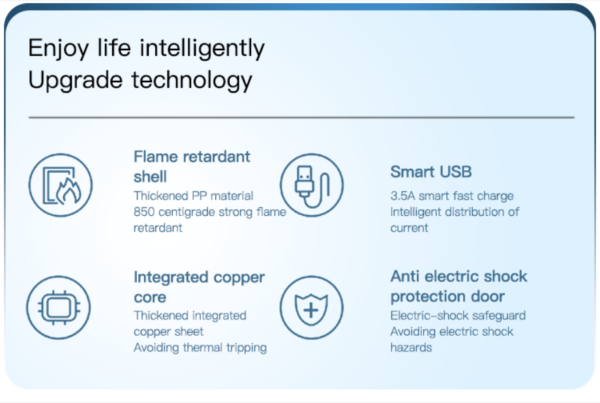 Enjoy life intelligently
Upgrade technology

Flame retardant shell
Thickened PP material
850 centigrade strong flame retardant

Smart USB
3.5A smart fast charge
Intelligent distribution of current

Integrated copper core
Thickened integrated copper sheet
Avoiding thermal tripping

Anti electric shock protection door
Electric-shock safeguard
Avoiding electric shock hazards